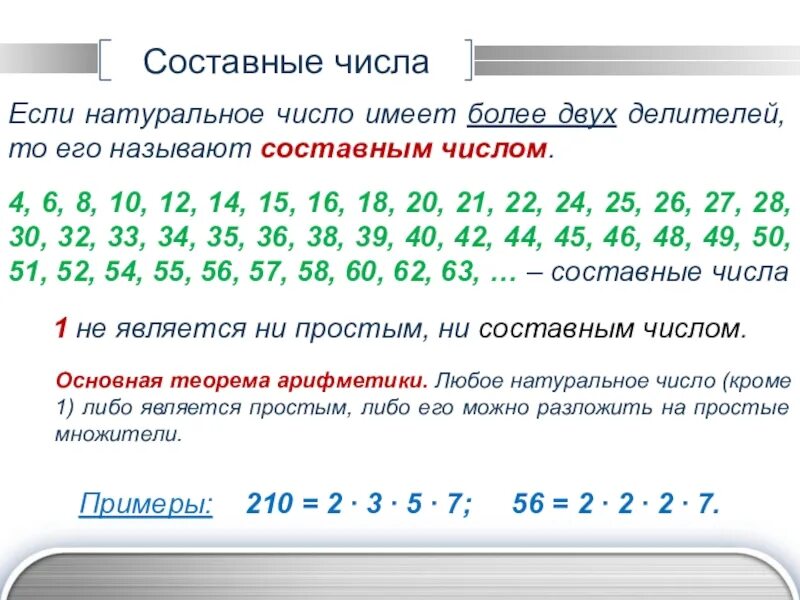 Составные числа

Если натуральное число имеет более двух делителей, то его называют составным числом.

4, 6, 8, 10, 12, 14, 15, 16, 18, 20, 21, 22, 24, 25, 26, 27, 28, 30, 32, 33, 34, 35, 36, 38, 39, 40, 42, 44, 45, 46, 48, 49, 50, 51, 52, 54, 55, 56, 57, 58, 60, 62, 63, … – составные числа

1 не является ни простым, ни составным числом.

Основная теорема арифметики. Любое натуральное число (кроме 1) либо является простым, либо его можно разложить на простые множители.

Примеры: $210 = 2 \cdot 3 \cdot 5 \cdot 7$; $56 = 2 \cdot 2 \cdot 2 \cdot 7$.